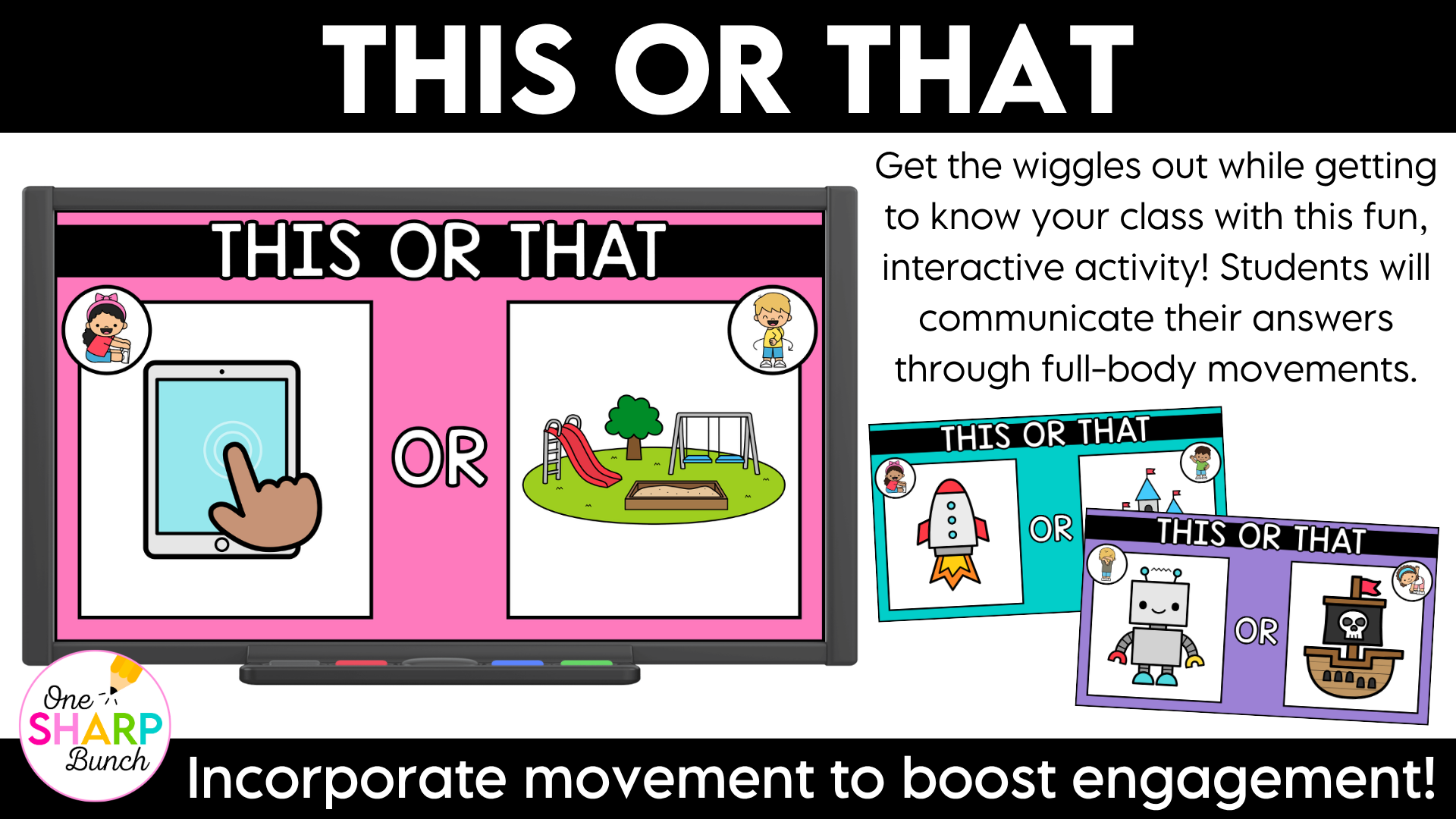 THIS OR THAT

THIS OR THAT

OR

Get the wiggles out while getting to know your class with this fun, interactive activity! Students will communicate their answers through full-body movements.

THIS OR THAT

OR

THIS OR THAT

OR

One SHARP Bunch

Incorporate movement to boost engagement!